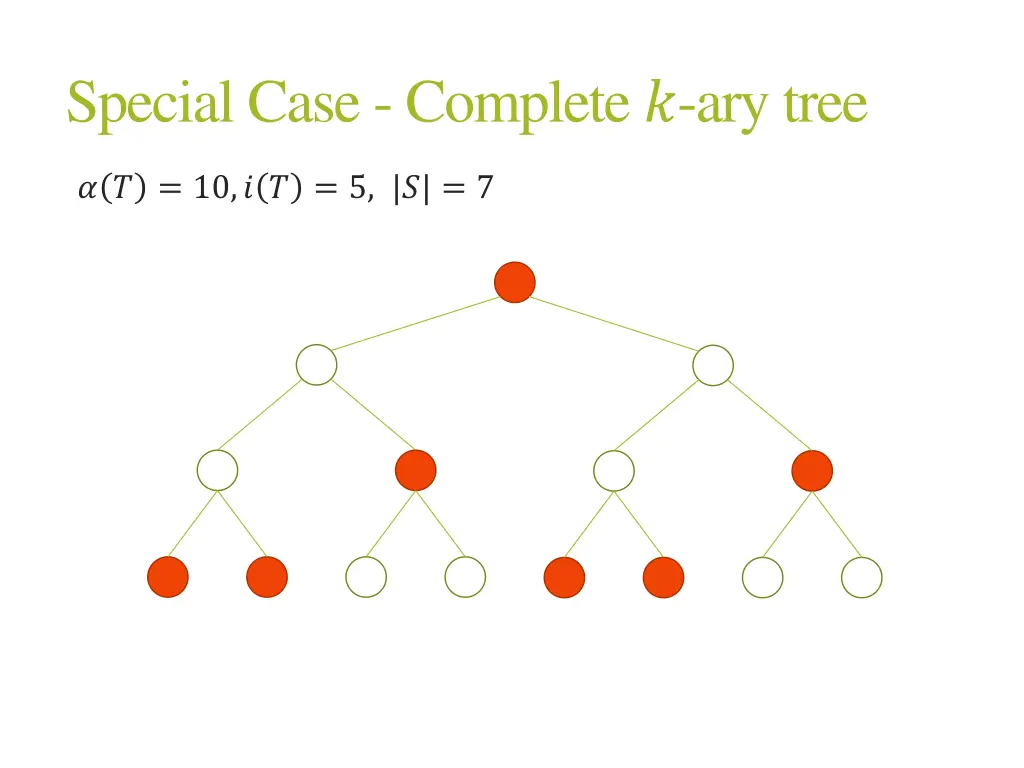 Special Case - Complete $k$-ary tree

$\alpha(T) = 10, i(T) = 5, \ |S| = 7$